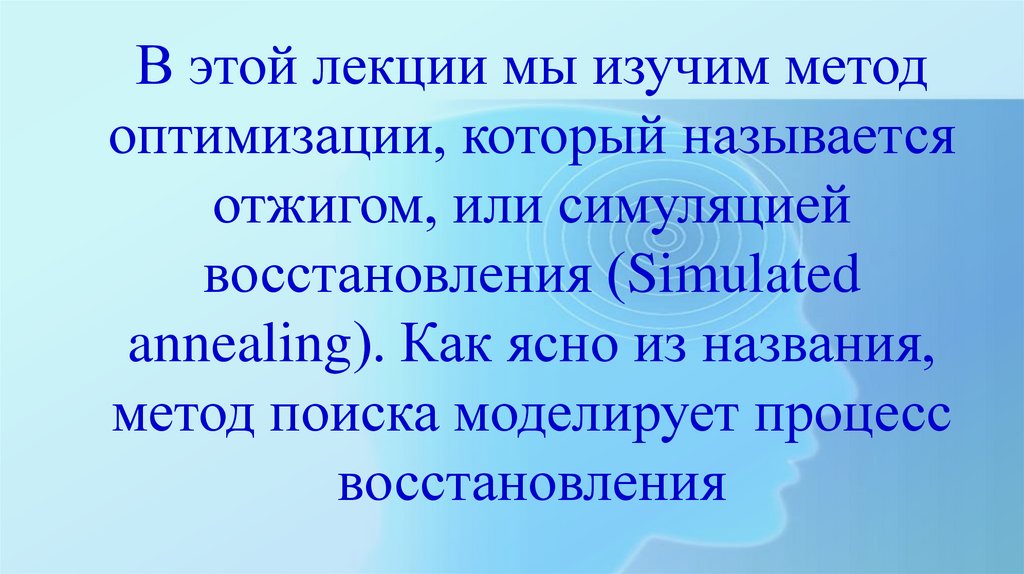 В этой лекции мы изучим метод оптимизации, который называется отжигом, или симуляцией восстановления (Simulated annealing). Как ясно из названия, метод поиска моделирует процесс восстановления